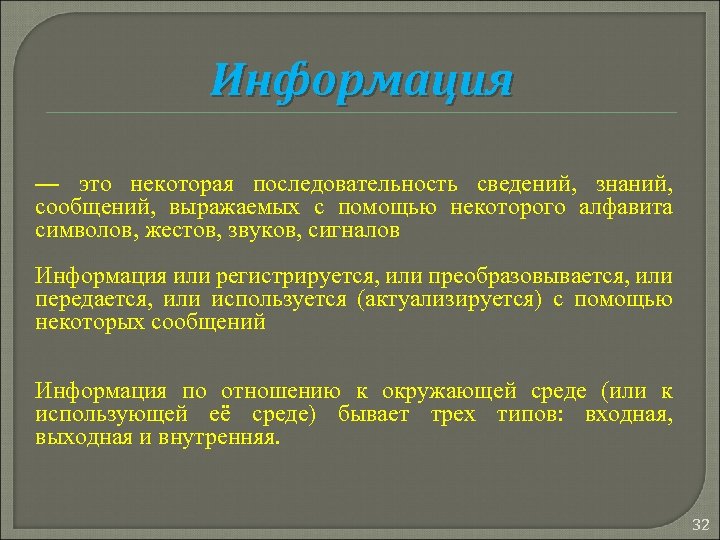 Информация

— это некоторая последовательность сведений, знаний, сообщений, выражаемых с помощью некоторого алфавита символов, жестов, звуков, сигналов

Информация или регистрируется, или преобразовывается, или передается, или используется (актуализируется) с помощью некоторых сообщений

Информация по отношению к окружающей среде (или к использующей её среде) бывает трех типов: входная, выходная и внутренняя.

32